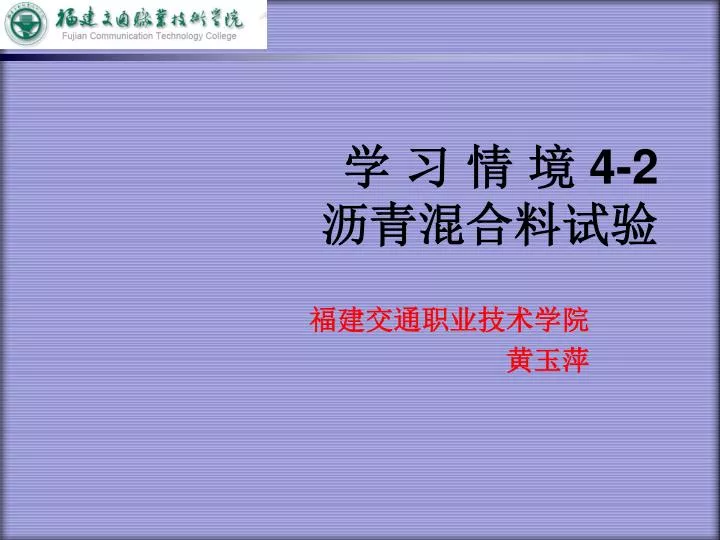 福建交通職業技術學院
Fujian Communication Technology College

学 习 情 境 4-2
沥青混合料试验

福建交通职业技术学院
黄玉萍